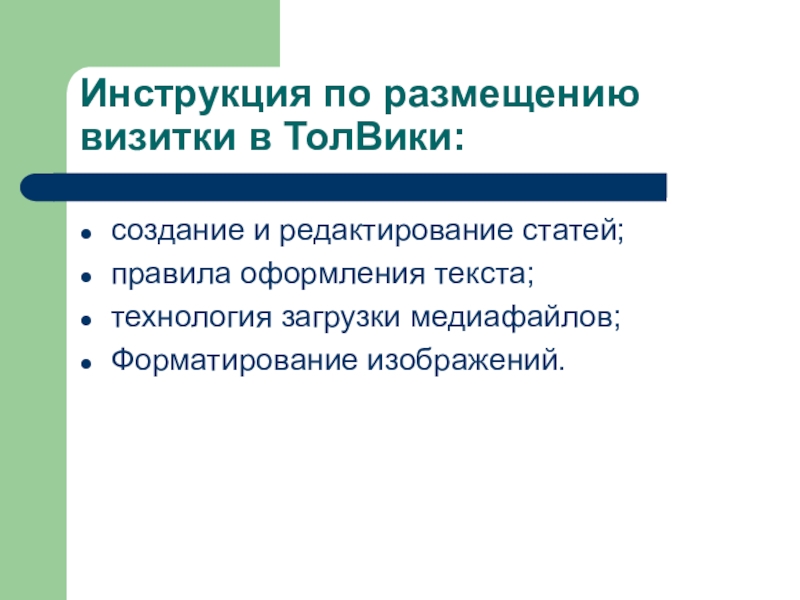 Инструкция по размещению визитки в ТолВики:

- создание и редактирование статей;
- правила оформления текста;
- технология загрузки медиафайлов;
- Форматирование изображений.